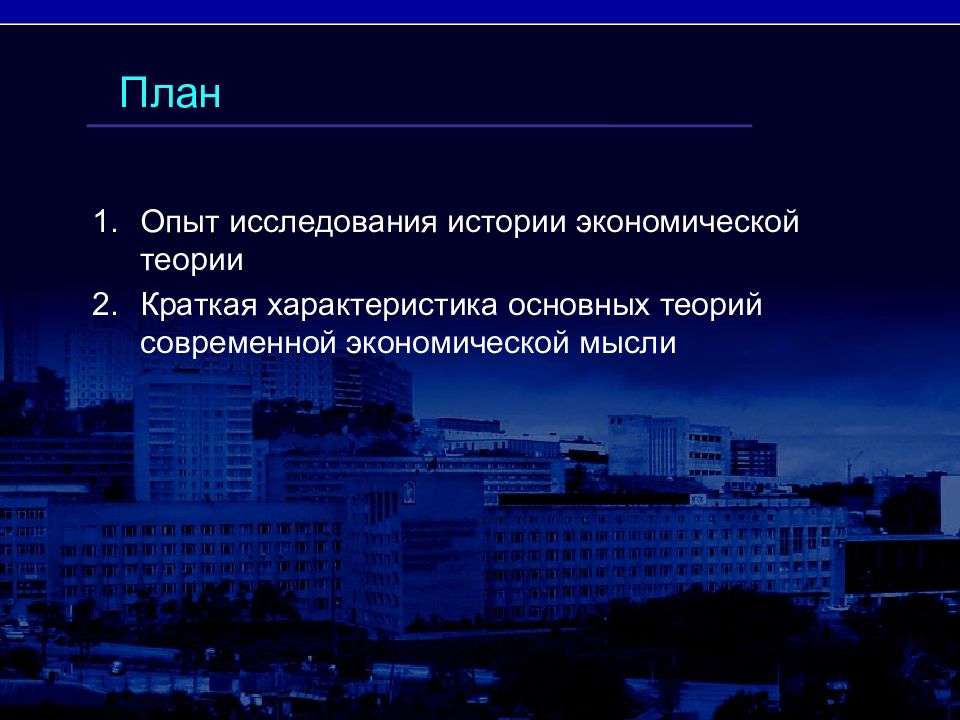 План

1. Опыт исследования истории экономической теории
2. Краткая характеристика основных теорий современной экономической мысли